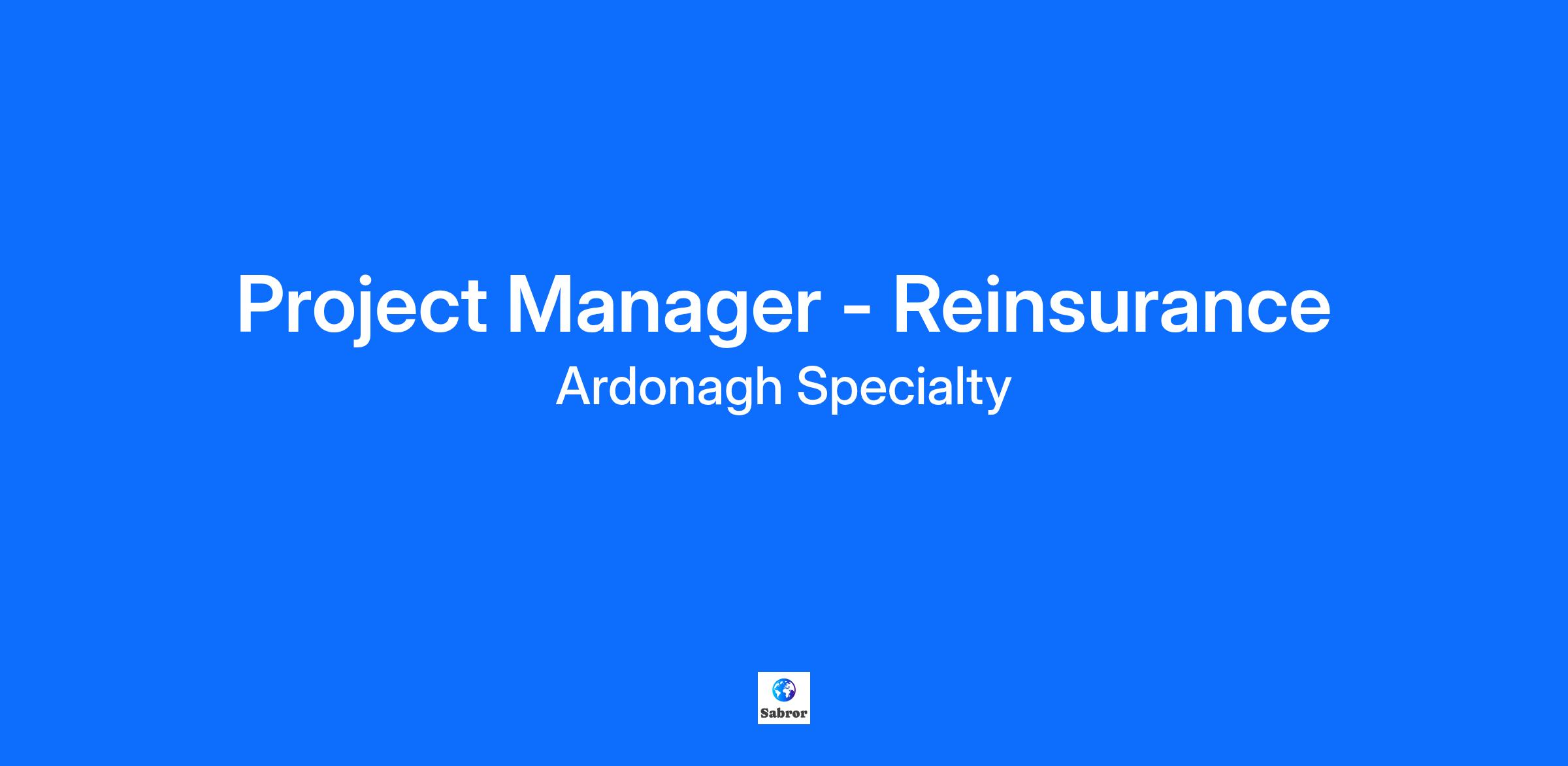 Project Manager - Reinsurance
Ardonagh Specialty

Sabror